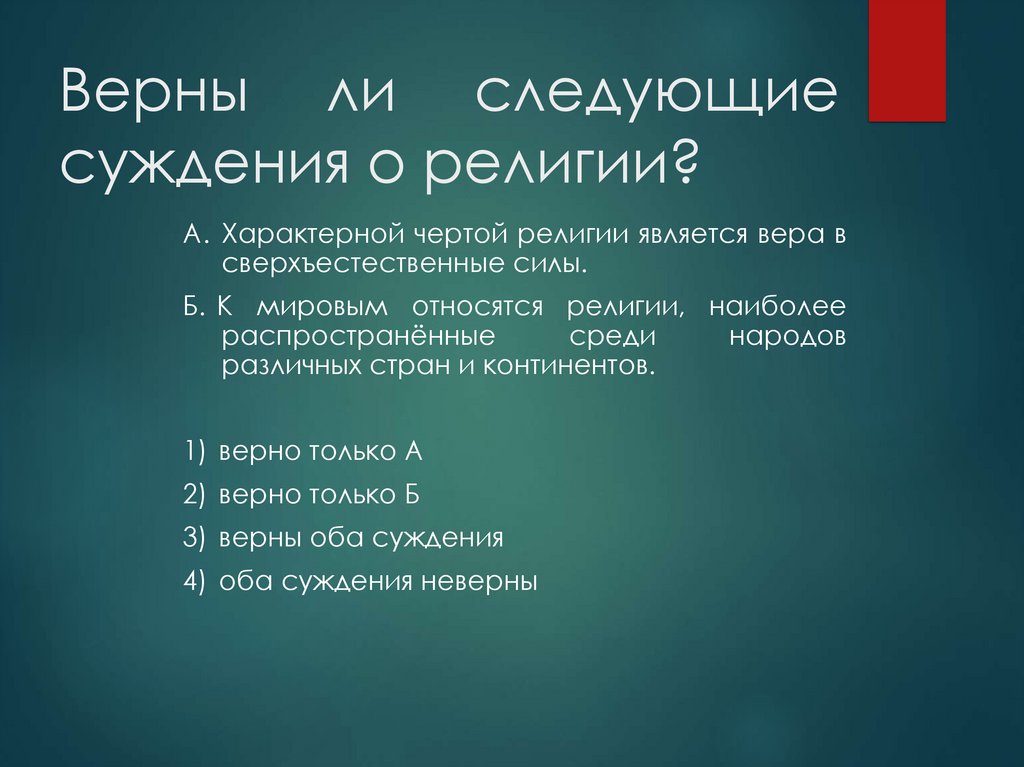 Верны ли следующие суждения о религии?

А. Характерной чертой религии является вера в сверхъестественные силы.

Б. К мировым относятся религии, наиболее распространённые среди народов различных стран и континентов.

1) верно только А

2) верно только Б

3) верны оба суждения

4) оба суждения неверны